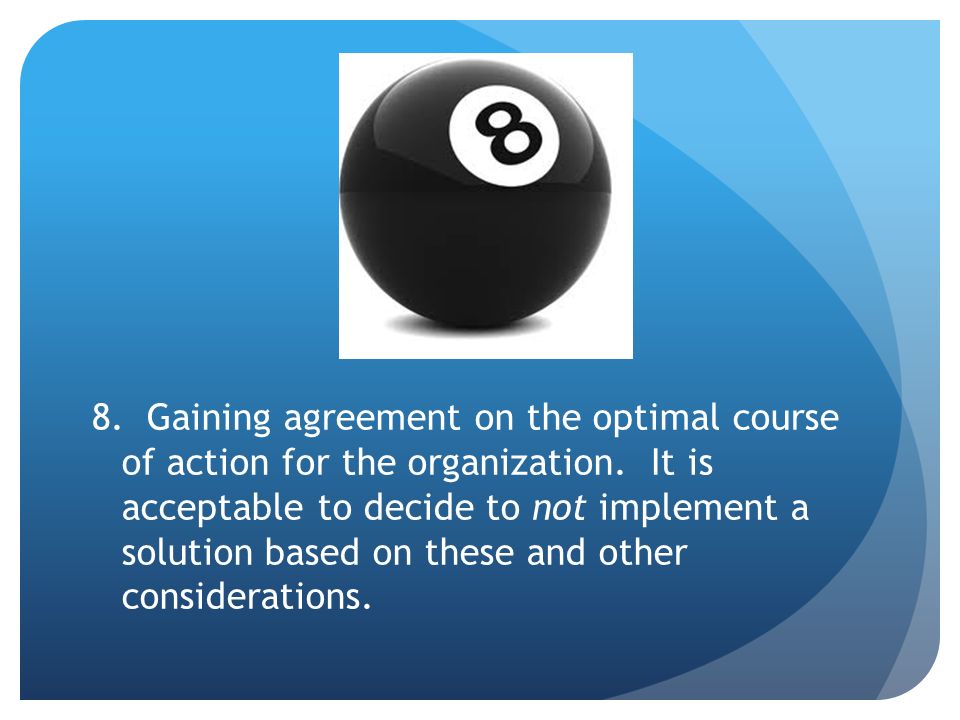 8

8. Gaining agreement on the optimal course of action for the organization. It is acceptable to decide to not implement a solution based on these and other considerations.